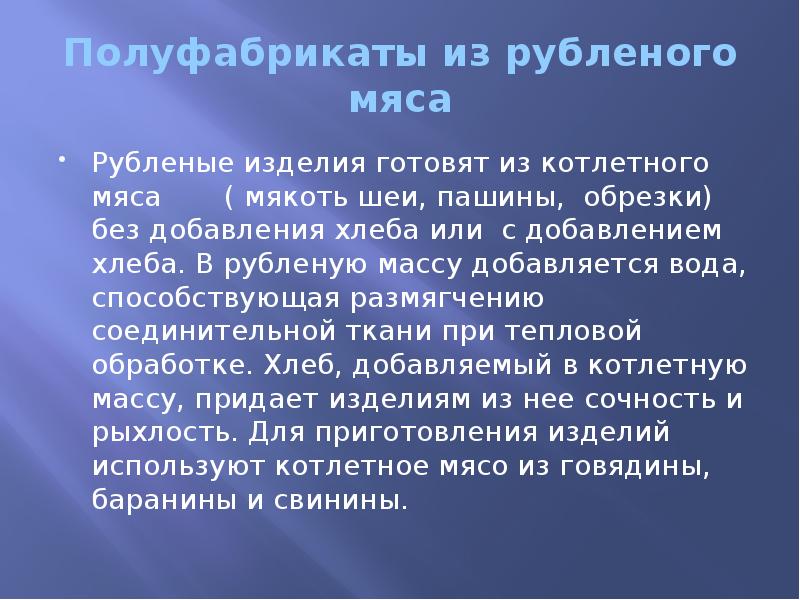 Полуфабрикаты из рубленого мяса

• Рубленые изделия готовят из котлетного мяса ( мякоть шеи, пашины, обрезки) без добавления хлеба или с добавлением хлеба. В рубленую массу добавляется вода, способствующая размягчению соединительной ткани при тепловой обработке. Хлеб, добавляемый в котлетную массу, придает изделиям из нее сочность и рыхлость. Для приготовления изделий используют котлетное мясо из говядины, баранины и свинины.